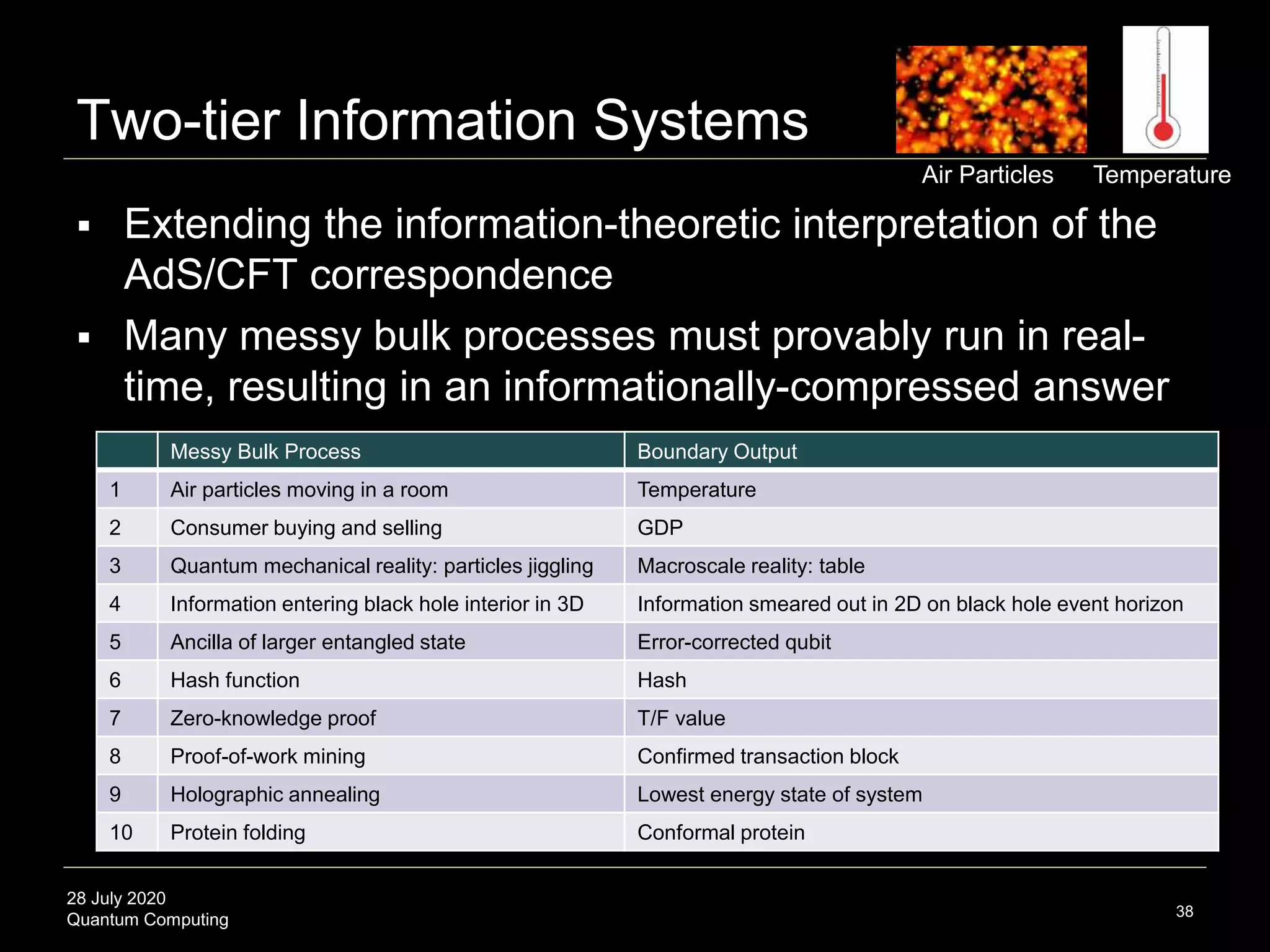 Two-tier Information Systems

Air Particles Temperature

▪ Extending the information-theoretic interpretation of the AdS/CFT correspondence

▪ Many messy bulk processes must provably run in real-time, resulting in an informationally-compressed answer

| | Messy Bulk Process | Boundary Output |
|---|---|---|
| 1 | Air particles moving in a room | Temperature |
| 2 | Consumer buying and selling | GDP |
| 3 | Quantum mechanical reality: particles jiggling | Macroscale reality: table |
| 4 | Information entering black hole interior in 3D | Information smeared out in 2D on black hole event horizon |
| 5 | Ancilla of larger entangled state | Error-corrected qubit |
| 6 | Hash function | Hash |
| 7 | Zero-knowledge proof | T/F value |
| 8 | Proof-of-work mining | Confirmed transaction block |
| 9 | Holographic annealing | Lowest energy state of system |
| 10 | Protein folding | Conformal protein |

28 July 2020
Quantum Computing

38